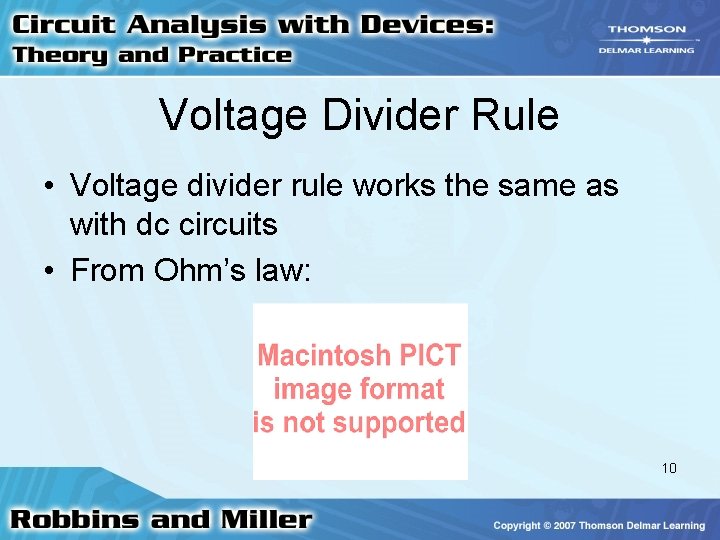 Circuit Analysis with Devices:
Theory and Practice

THOMSON
DELMAR LEARNING

Voltage Divider Rule

• Voltage divider rule works the same as with dc circuits
• From Ohm's law:

Macintosh PICT
image format
is not supported

10

Robbins and Miller

Copyright © 2007 Thomson Delmar Learning